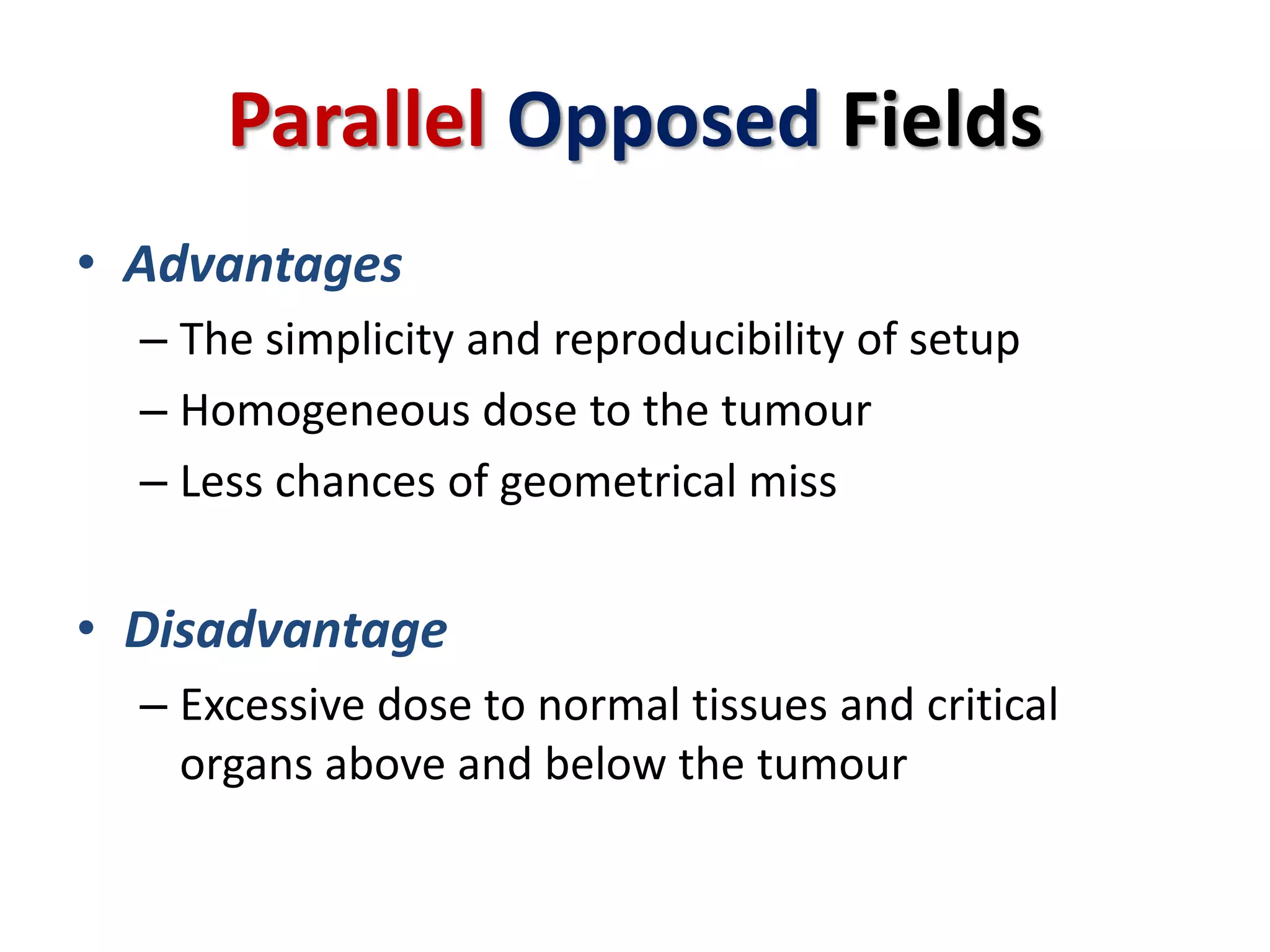 Parallel Opposed Fields

• Advantages
– The simplicity and reproducibility of setup
– Homogeneous dose to the tumour
– Less chances of geometrical miss

• Disadvantage
– Excessive dose to normal tissues and critical organs above and below the tumour